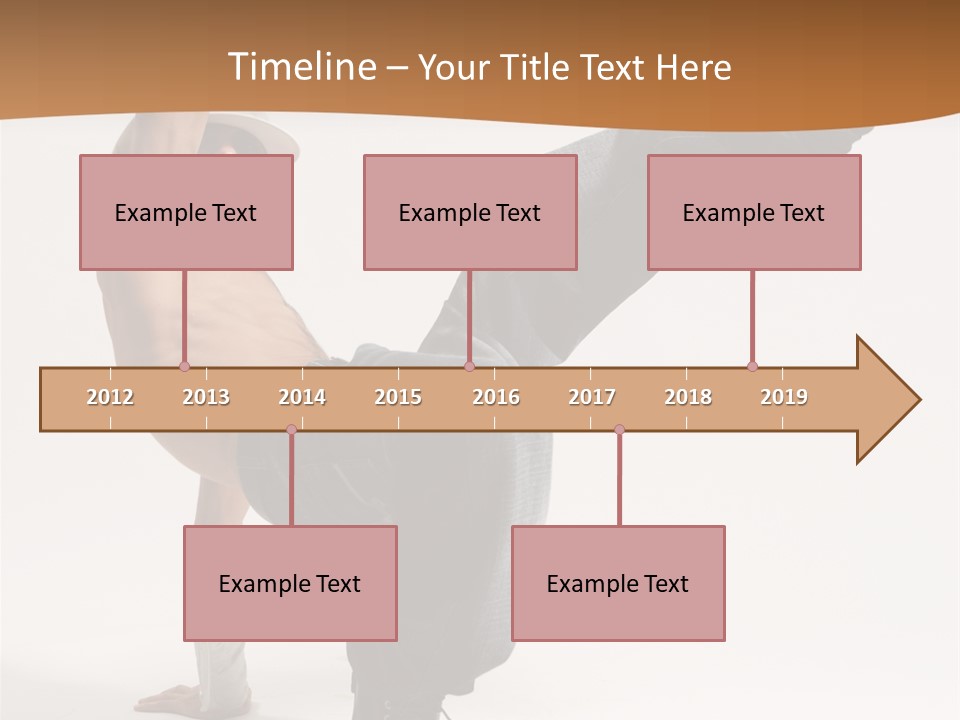 Timeline – Your Title Text Here

Example Text

Example Text

Example Text

2012 2013 2014 2015 2016 2017 2018 2019

Example Text

Example Text